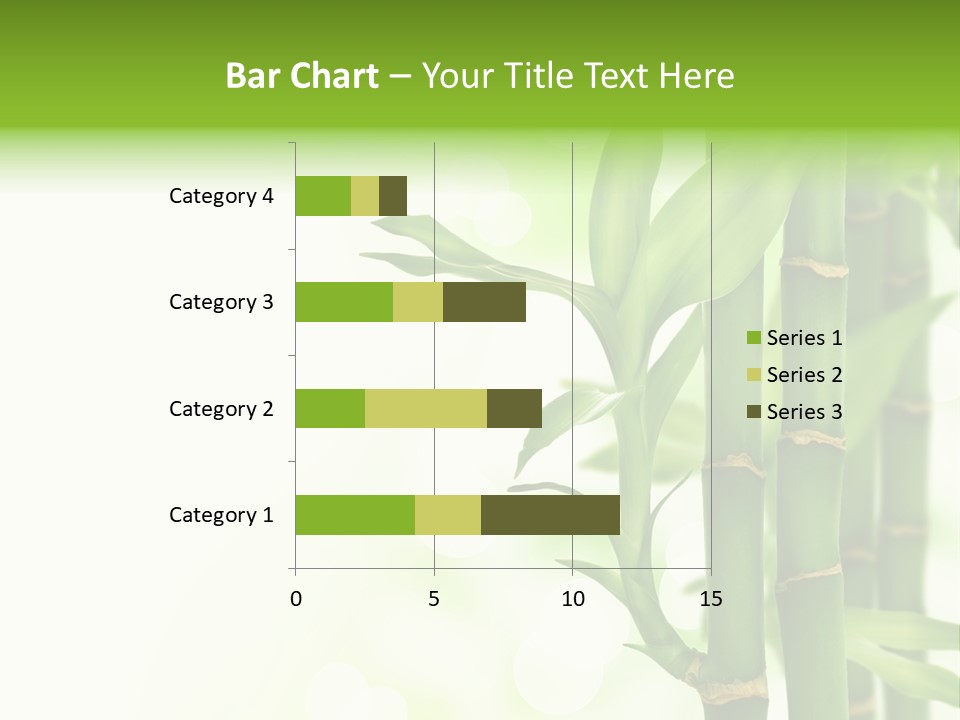 Bar Chart – Your Title Text Here

Category 4
Category 3
Category 2
Category 1

0
5
10
15

Series 1
Series 2
Series 3